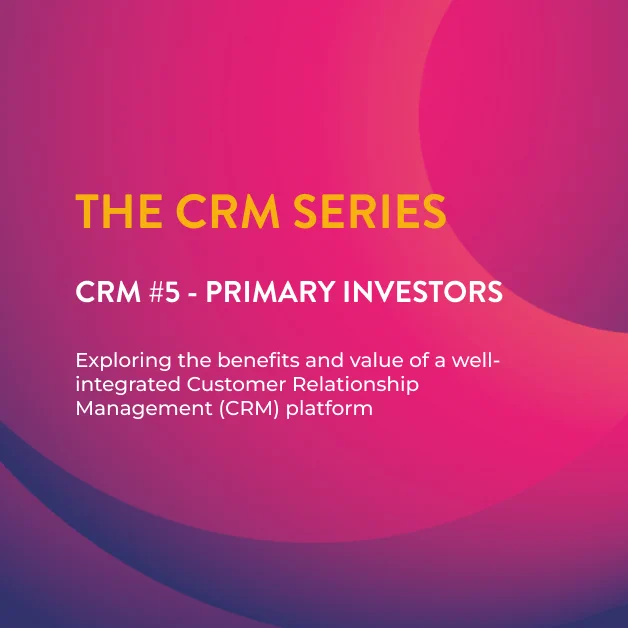 THE CRM SERIES

CRM #5 - PRIMARY INVESTORS

Exploring the benefits and value of a well-integrated Customer Relationship Management (CRM) platform